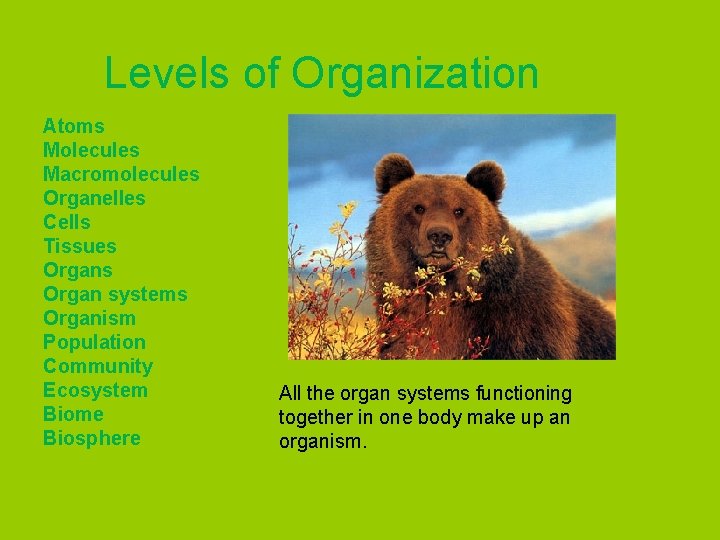 Levels of Organization

Atoms
Molecules
Macromolecules
Organelles
Cells
Tissues
Organs
Organ systems
Organism
Population
Community
Ecosystem
Biome
Biosphere

All the organ systems functioning together in one body make up an organism.